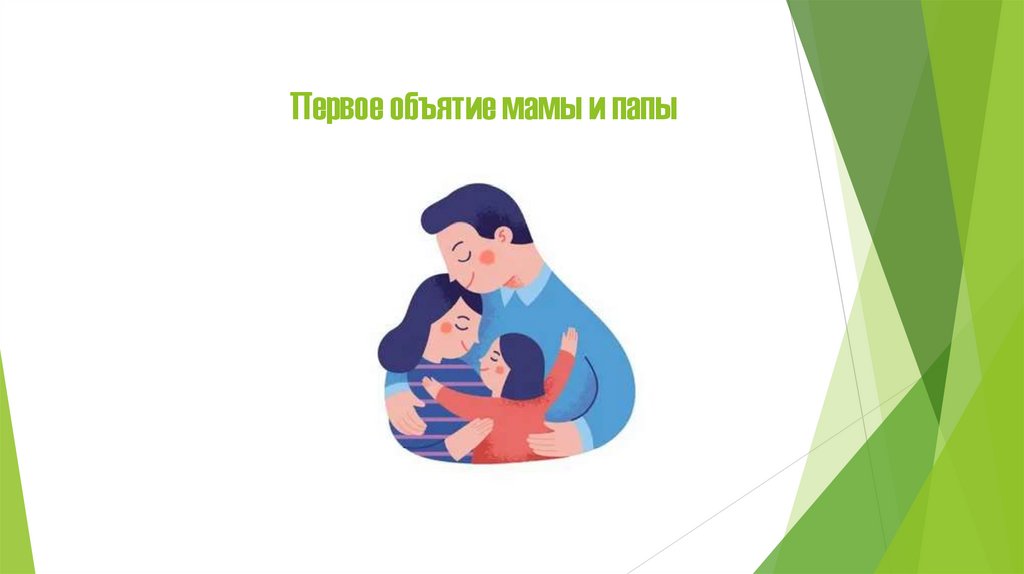 Первое объятие мамы и папы